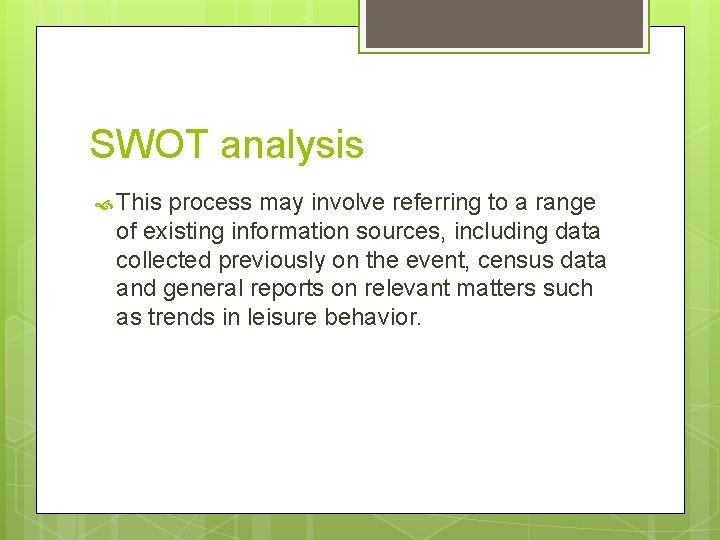 SWOT analysis

This process may involve referring to a range of existing information sources, including data collected previously on the event, census data and general reports on relevant matters such as trends in leisure behavior.